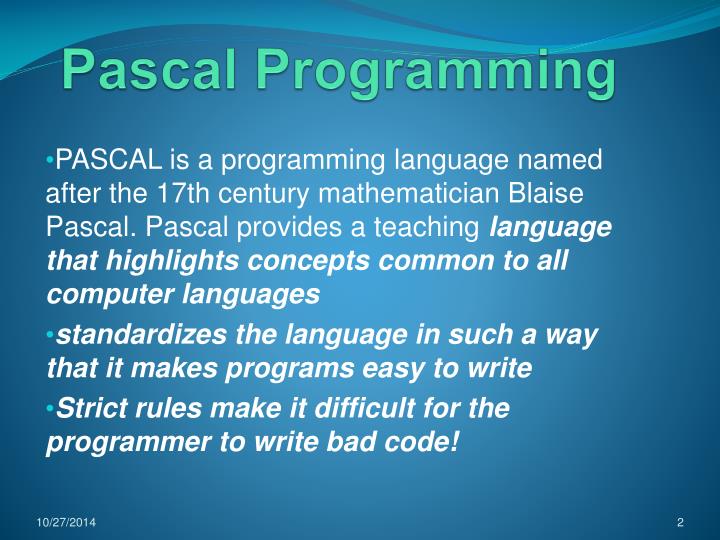 Pascal Programming

•PASCAL is a programming language named after the 17th century mathematician Blaise Pascal. Pascal provides a teaching language that highlights concepts common to all computer languages

•standardizes the language in such a way that it makes programs easy to write

•Strict rules make it difficult for the programmer to write bad code!

10/27/2014

2